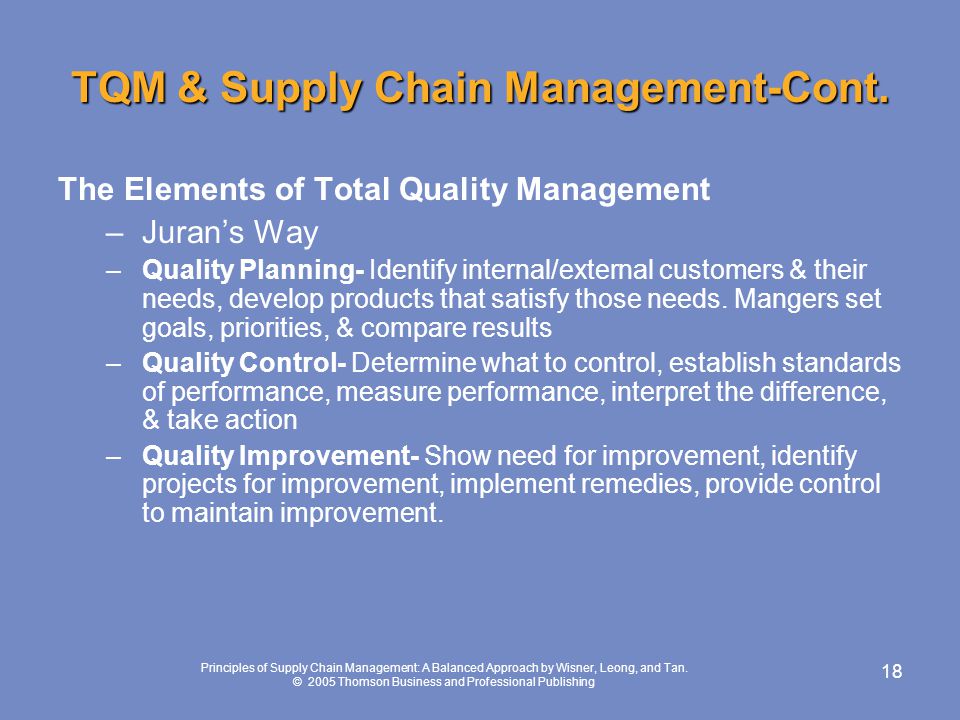 TQM & Supply Chain Management-Cont.

The Elements of Total Quality Management

– Juran's Way

– Quality Planning- Identify internal/external customers & their needs, develop products that satisfy those needs. Mangers set goals, priorities, & compare results

– Quality Control- Determine what to control, establish standards of performance, measure performance, interpret the difference, & take action

– Quality Improvement- Show need for improvement, identify projects for improvement, implement remedies, provide control to maintain improvement.

Principles of Supply Chain Management: A Balanced Approach by Wisner, Leong, and Tan. © 2005 Thomson Business and Professional Publishing

18